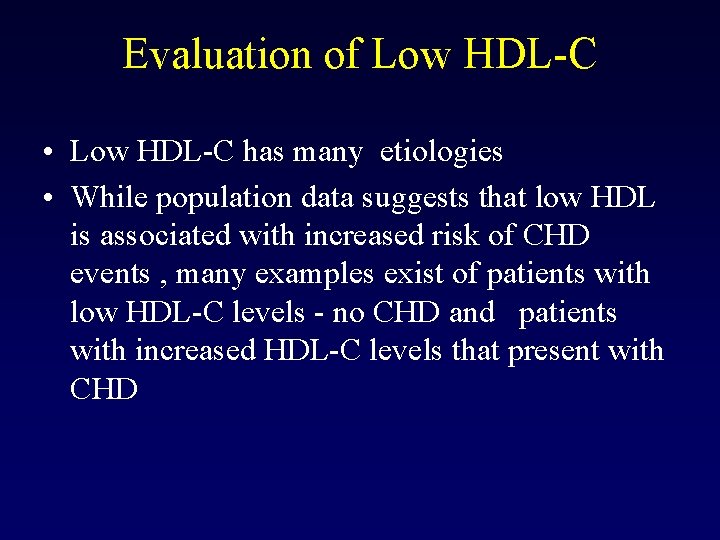 Evaluation of Low HDL-C

• Low HDL-C has many etiologies

• While population data suggests that low HDL is associated with increased risk of CHD events , many examples exist of patients with low HDL-C levels - no CHD and patients with increased HDL-C levels that present with CHD